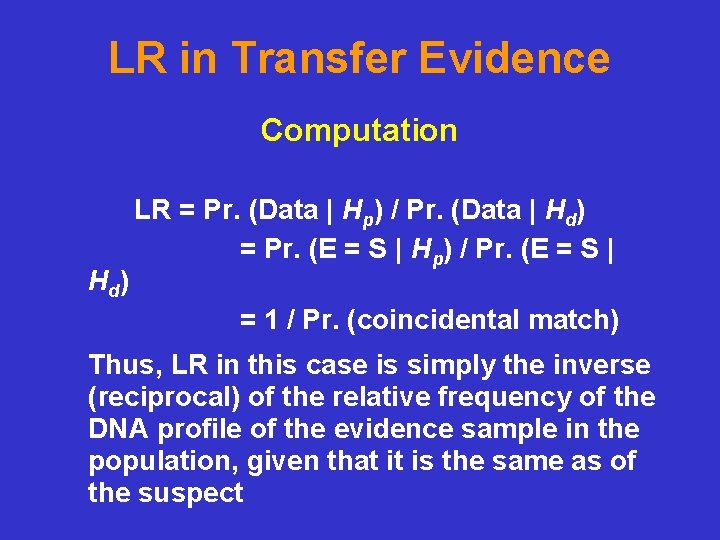 LR in Transfer Evidence

Computation

LR = Pr. (Data | $H_p$) / Pr. (Data | $H_d$)
= Pr. (E = S | $H_p$) / Pr. (E = S | $H_d$)
= 1 / Pr. (coincidental match)

Thus, LR in this case is simply the inverse (reciprocal) of the relative frequency of the DNA profile of the evidence sample in the population, given that it is the same as of the suspect